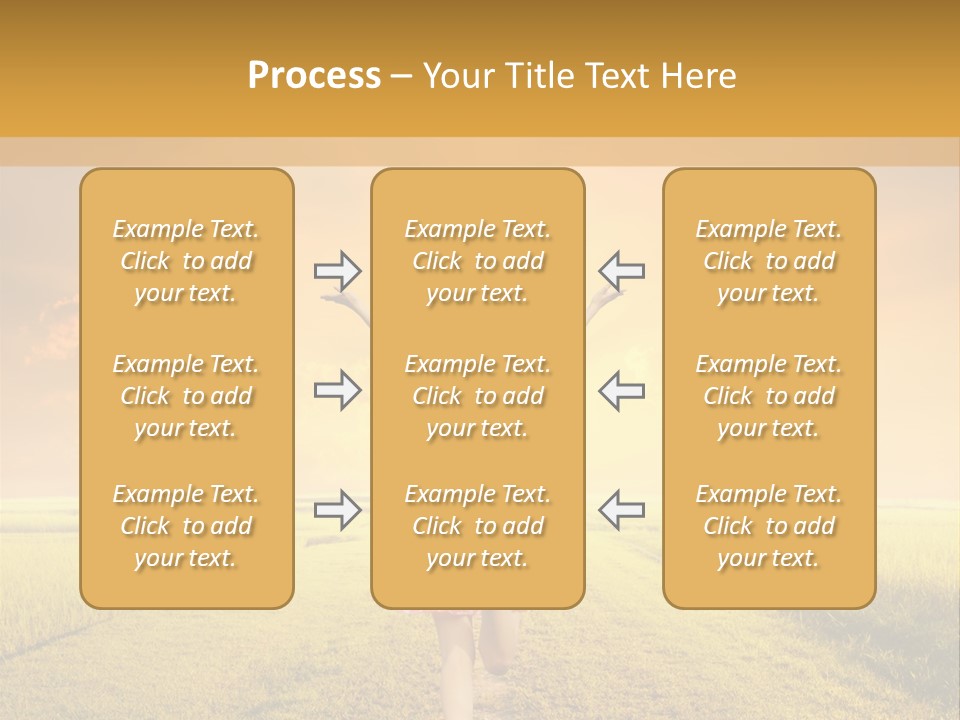 Process – Your Title Text Here

Example Text. Click to add your text.

Example Text. Click to add your text.

Example Text. Click to add your text.

Example Text. Click to add your text.

Example Text. Click to add your text.

Example Text. Click to add your text.

Example Text. Click to add your text.

Example Text. Click to add your text.

Example Text. Click to add your text.